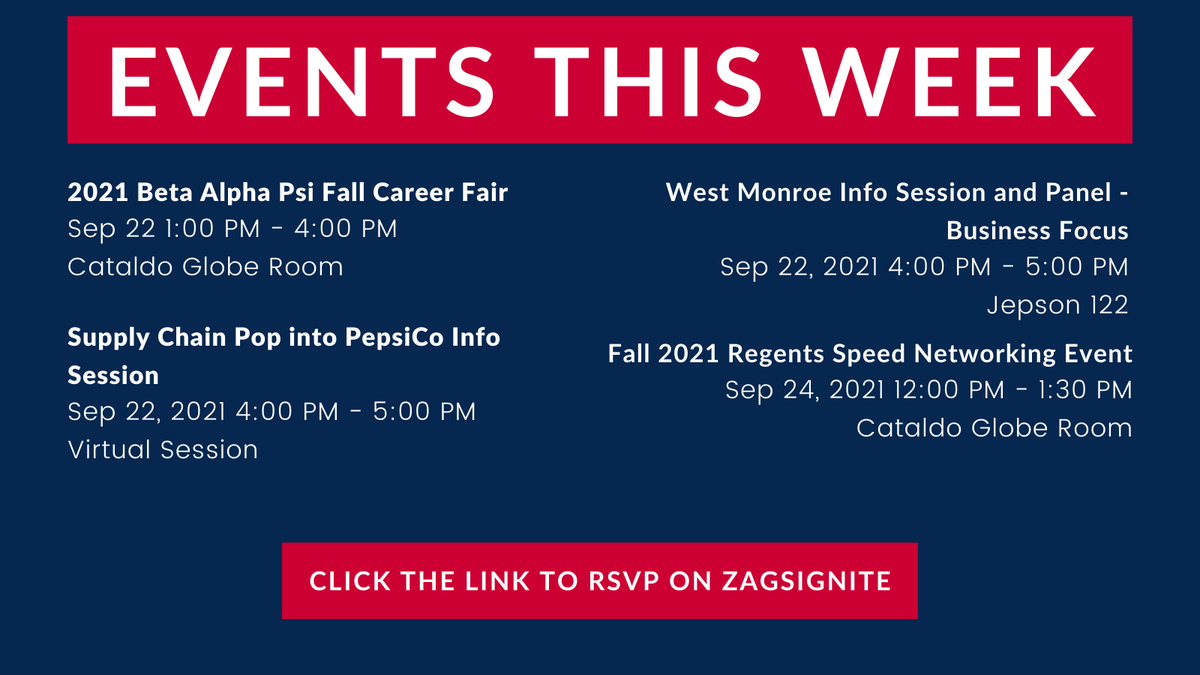 EVENTS THIS WEEK

2021 Beta Alpha Psi Fall Career Fair
Sep 22 1:00 PM - 4:00 PM
Cataldo Globe Room

Supply Chain Pop into PepsiCo Info Session
Sep 22, 2021 4:00 PM - 5:00 PM
Virtual Session

West Monroe Info Session and Panel - Business Focus
Sep 22, 2021 4:00 PM - 5:00 PM
Jepson 122

Fall 2021 Regents Speed Networking Event
Sep 24, 2021 12:00 PM - 1:30 PM
Cataldo Globe Room

CLICK THE LINK TO RSVP ON ZAGSIGNITE